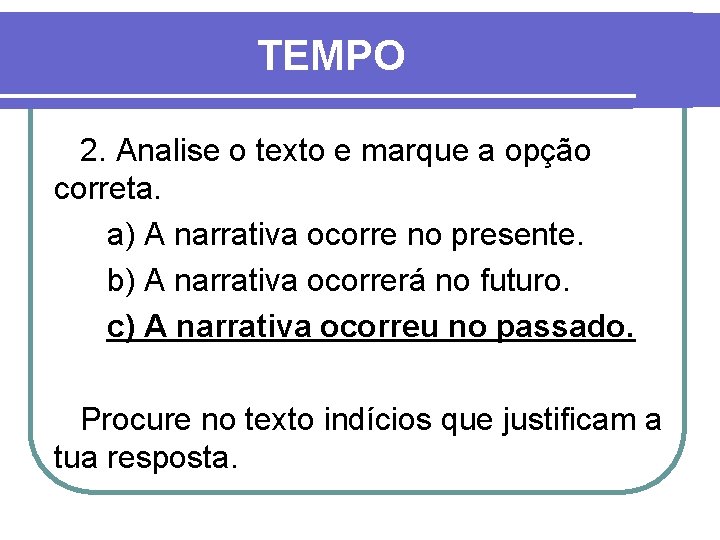 TEMPO

2. Analise o texto e marque a opção correta.

a) A narrativa ocorre no presente.

b) A narrativa ocorrerá no futuro.

c) A narrativa ocorreu no passado.

Procure no texto indícios que justificam a tua resposta.